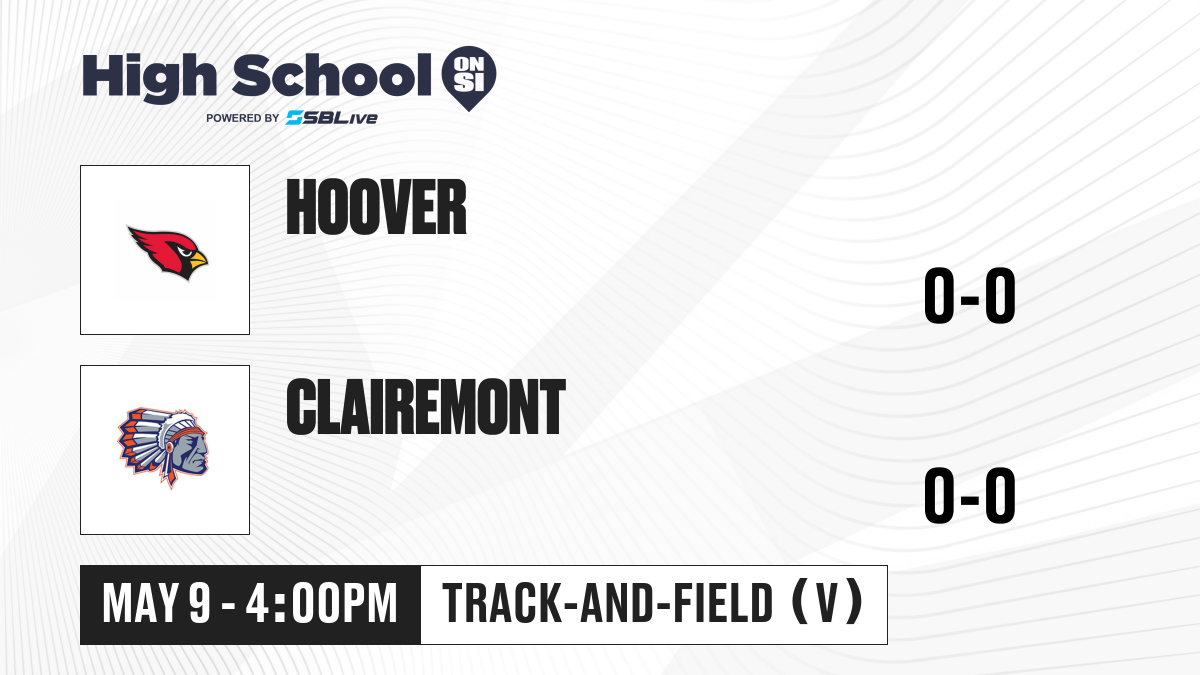 High School ON SI
POWERED BY SBLive

HOOVER

0-0

CLAIREMONT

0-0

MAY 9 - 4:00PM

TRACK-AND-FIELD (V)